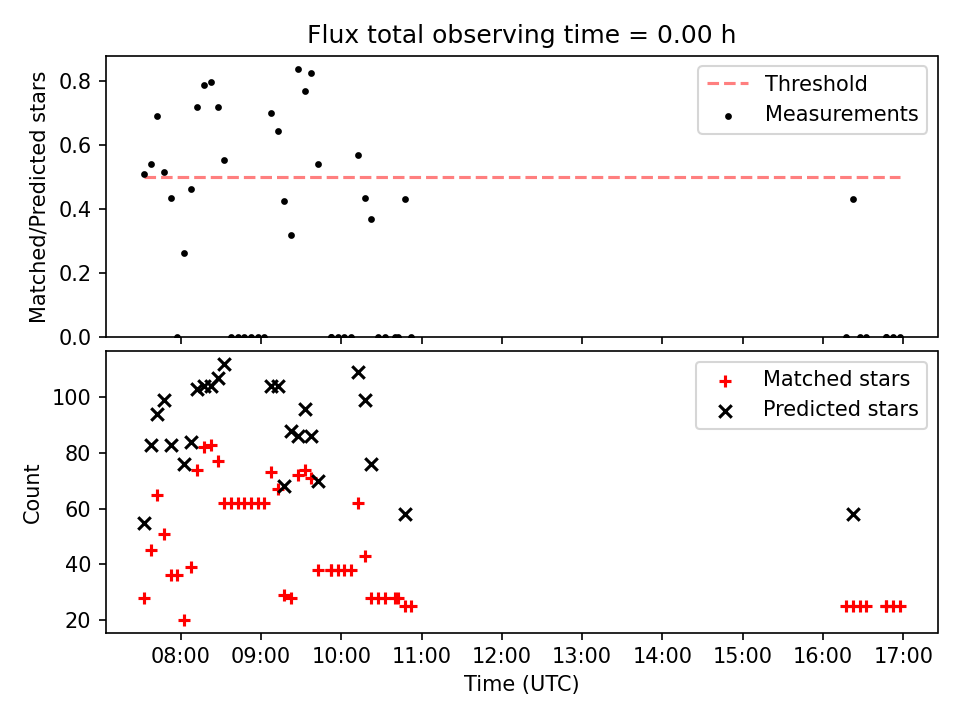 Flux total observing time = 0.00 h

Matched/Predicted stars

0.8
0.6
0.4
0.2
0.0

Threshold
Measurements

Count

100
80
60
40
20

Matched stars
Predicted stars

08:00 09:00 10:00 11:00 12:00 13:00 14:00 15:00 16:00 17:00

Time (UTC)